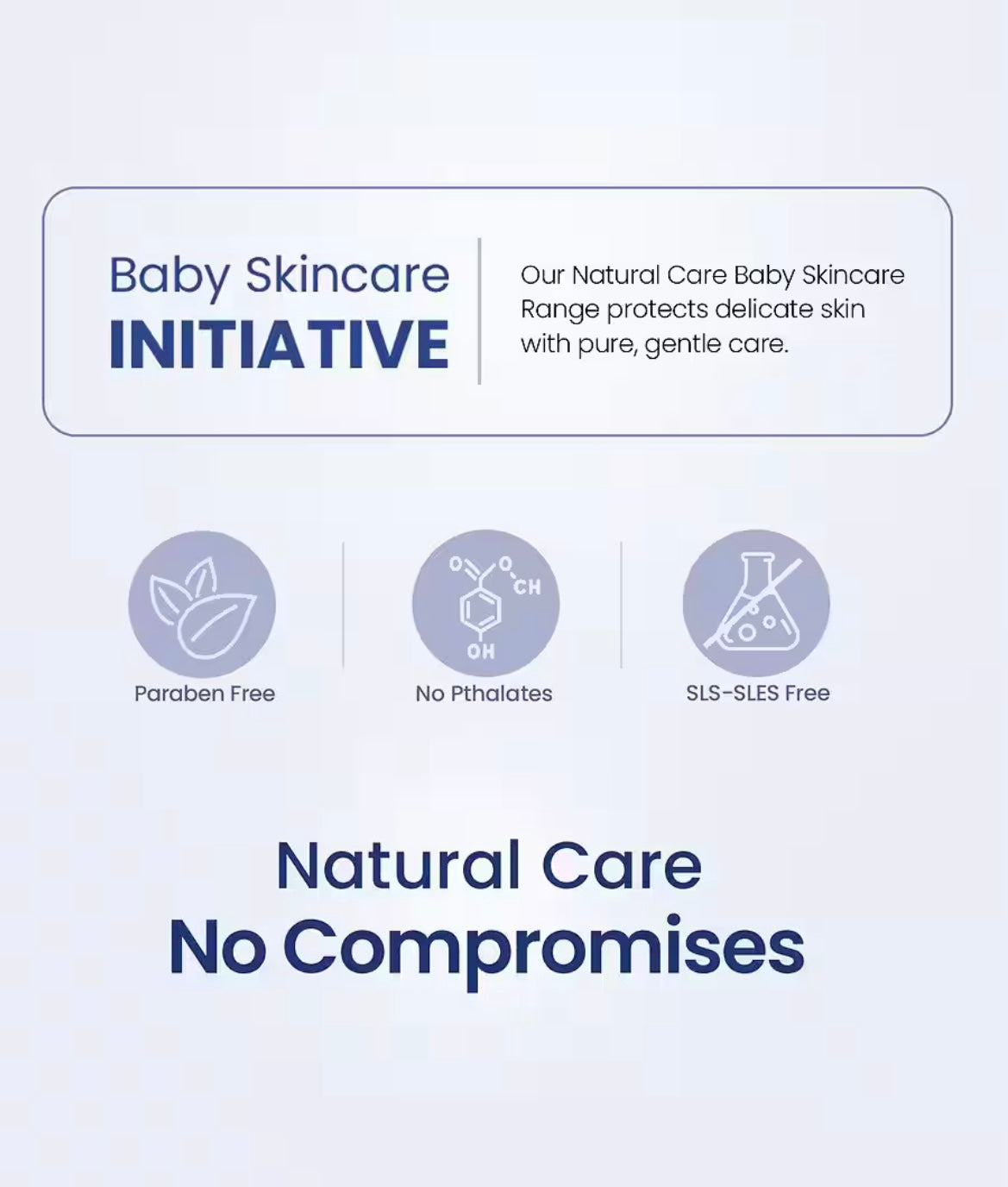 Baby Skincare
INITIATIVE

Our Natural Care Baby Skincare Range protects delicate skin with pure, gentle care.

O O
CH
OH

Paraben Free

No Pthalates

SLS-SLES Free

Natural Care
No Compromises